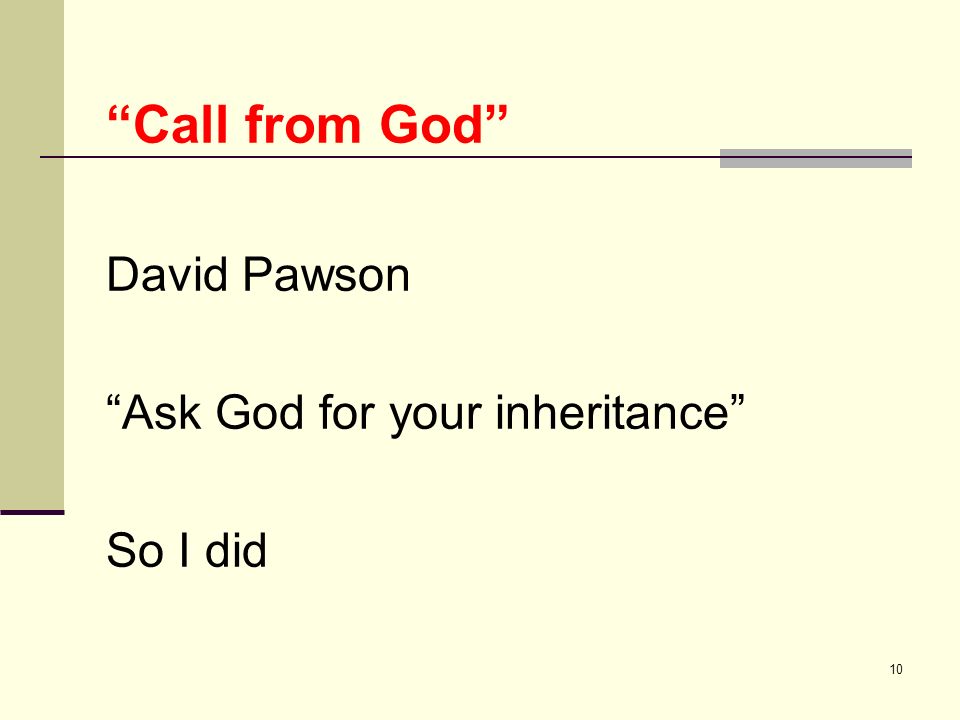 “Call from God”

David Pawson

“Ask God for your inheritance”

So I did

10